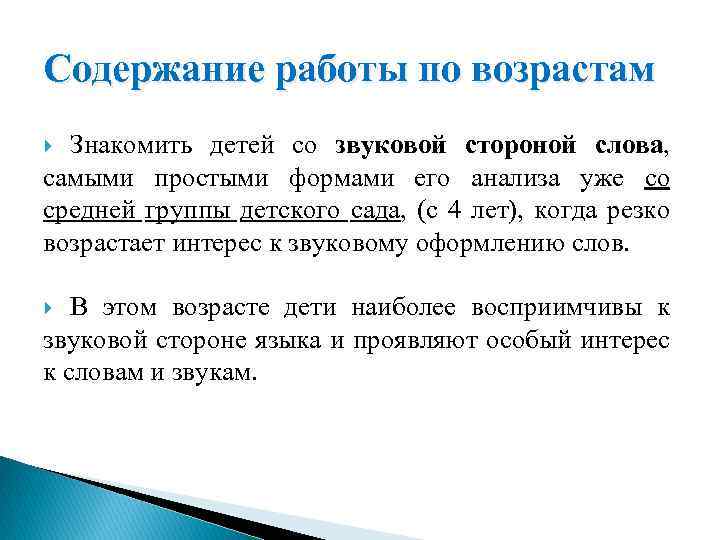 Содержание работы по возрастам

Знакомить детей со звуковой стороной слова, самыми простыми формами его анализа уже со средней группы детского сада, (с 4 лет), когда резко возрастает интерес к звуковому оформлению слов.

В этом возрасте дети наиболее восприимчивы к звуковой стороне языка и проявляют особый интерес к словам и звукам.